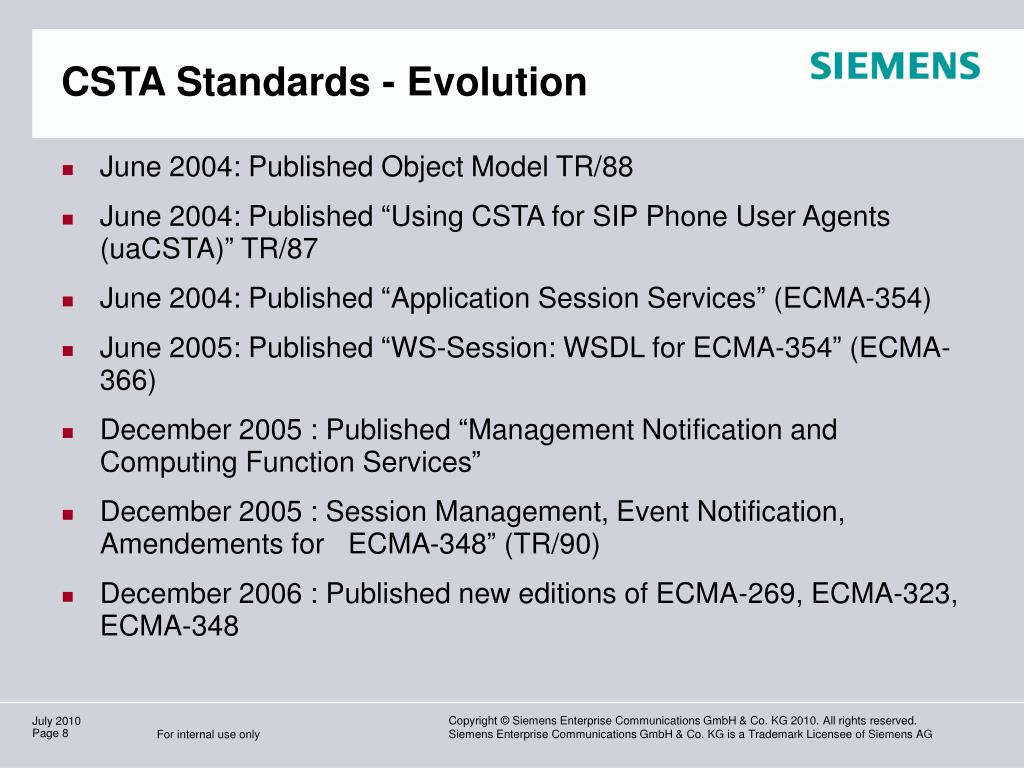 CSTA Standards - Evolution

SIEMENS

- June 2004: Published Object Model TR/88
- June 2004: Published “Using CSTA for SIP Phone User Agents (uaCSTA)” TR/87
- June 2004: Published “Application Session Services” (ECMA-354)
- June 2005: Published “WS-Session: WSDL for ECMA-354” (ECMA-366)
- December 2005 : Published “Management Notification and Computing Function Services”
- December 2005 : Session Management, Event Notification, Amendements for ECMA-348” (TR/90)
- December 2006 : Published new editions of ECMA-269, ECMA-323, ECMA-348

July 2010
Page 8

For internal use only

Copyright © Siemens Enterprise Communications GmbH & Co. KG 2010. All rights reserved.
Siemens Enterprise Communications GmbH & Co. KG is a Trademark Licensee of Siemens AG